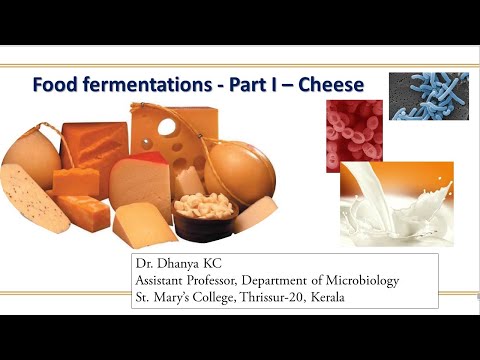 Food fermentations - Part I – Cheese

Dr. Dhanya KC
Assistant Professor, Department of Microbiology
St. Mary's College, Thrissur-20, Kerala